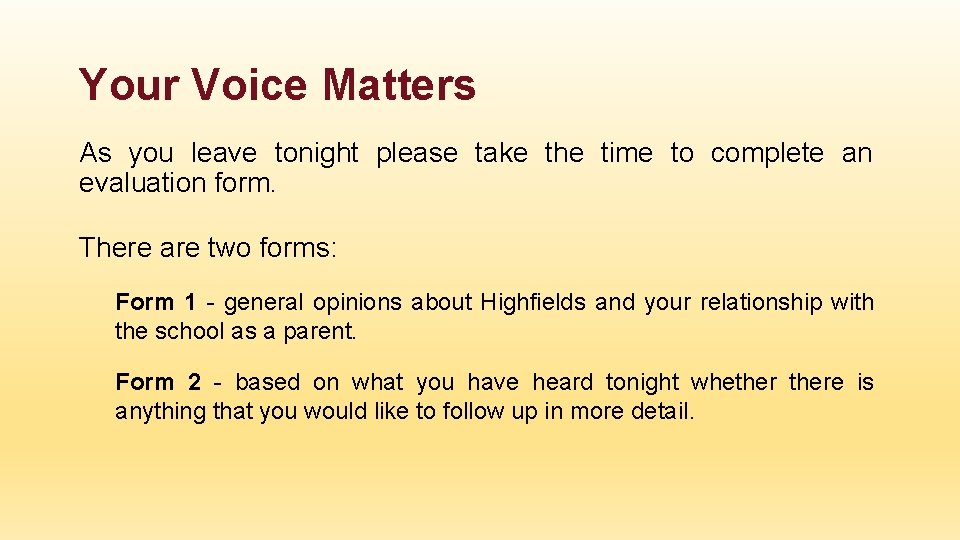 Your Voice Matters

As you leave tonight please take the time to complete an evaluation form.

There are two forms:

Form 1 - general opinions about Highfields and your relationship with the school as a parent.

Form 2 - based on what you have heard tonight whether there is anything that you would like to follow up in more detail.